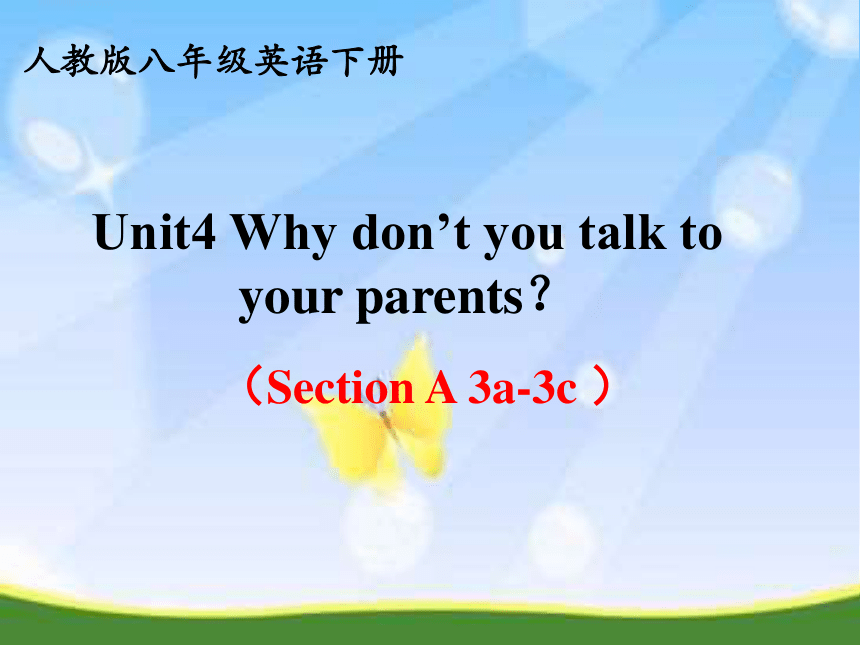 人教版八年级英语下册

Unit4 Why don’t you talk to your parents？

（Section A 3a-3c ）